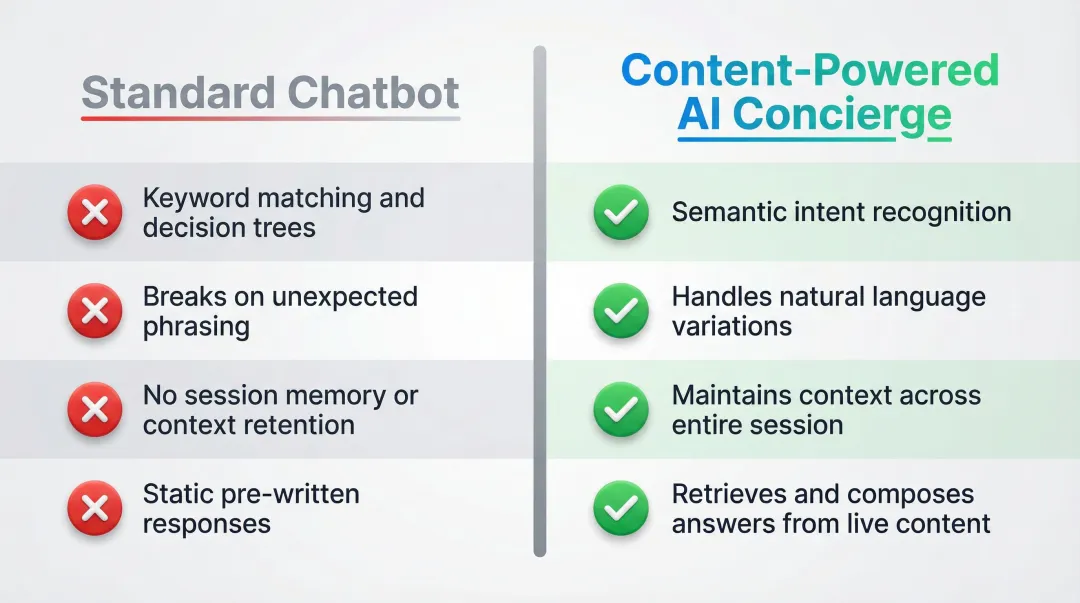 Standard Chatbot

Keyword matching and decision trees

Breaks on unexpected phrasing

No session memory or context retention

Static pre-written responses

Content-Powered AI Concierge

Semantic intent recognition

Handles natural language variations

Maintains context across entire session

Retrieves and composes answers from live content